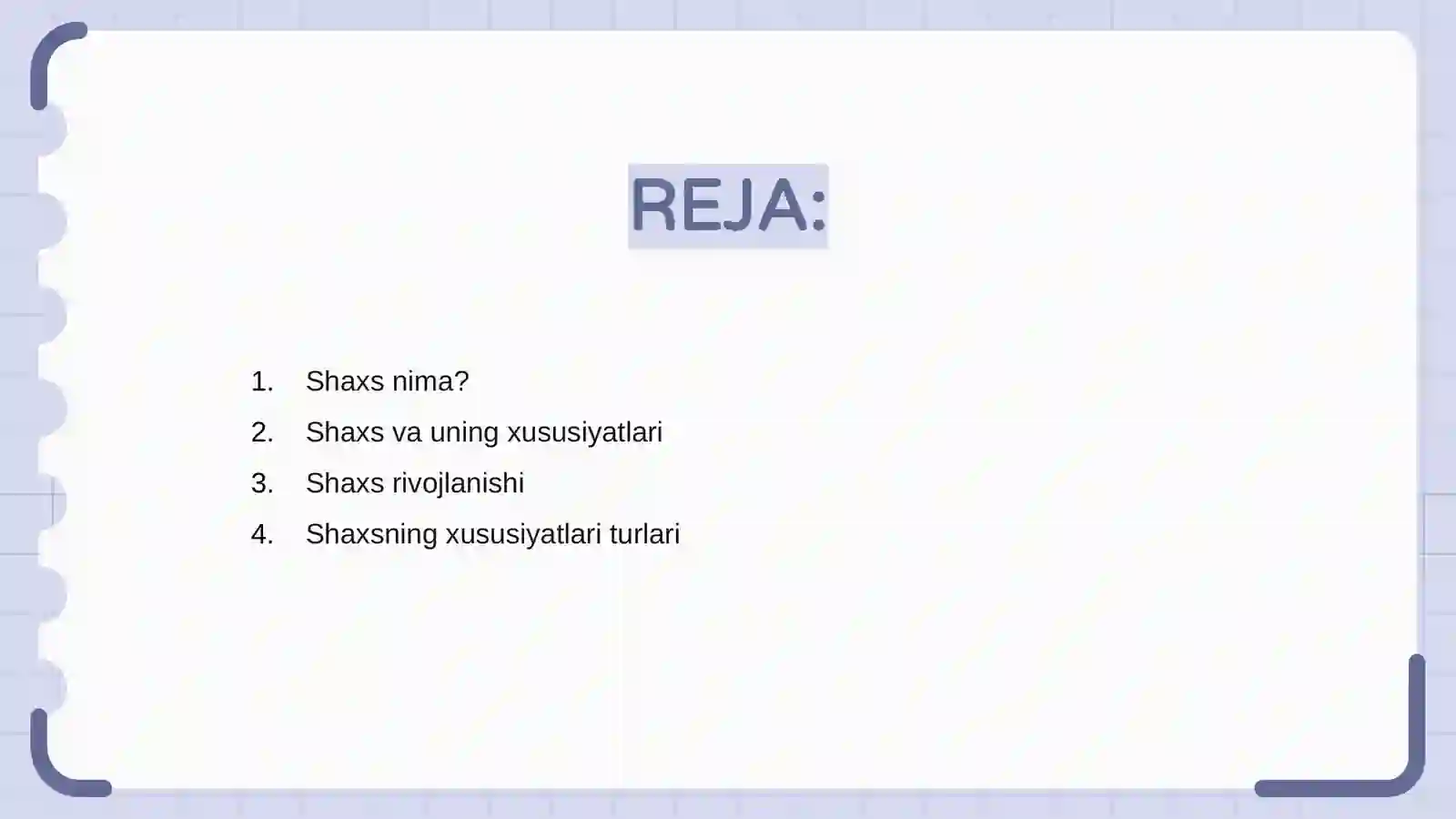 REJA:

1. Shaxs nima?
2. Shaxs va uning xususiyatlari
3. Shaxs rivojlanishi
4. Shaxsning xususiyatlari turlari